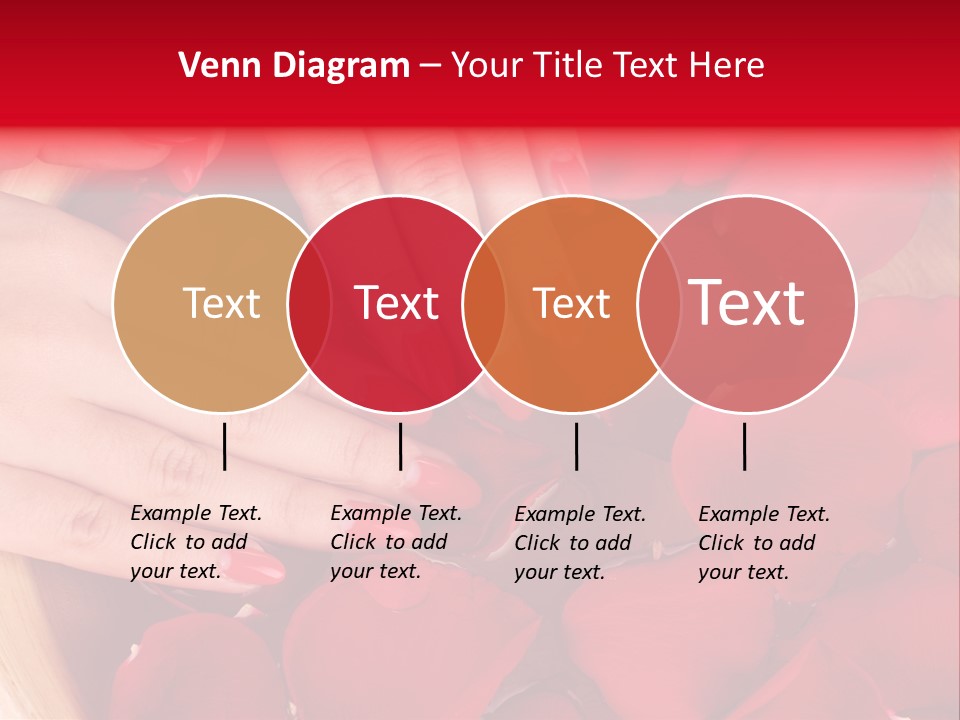 Venn Diagram – Your Title Text Here

Text

Text

Text

Text

Example Text. Click to add your text.

Example Text. Click to add your text.

Example Text. Click to add your text.

Example Text. Click to add your text.